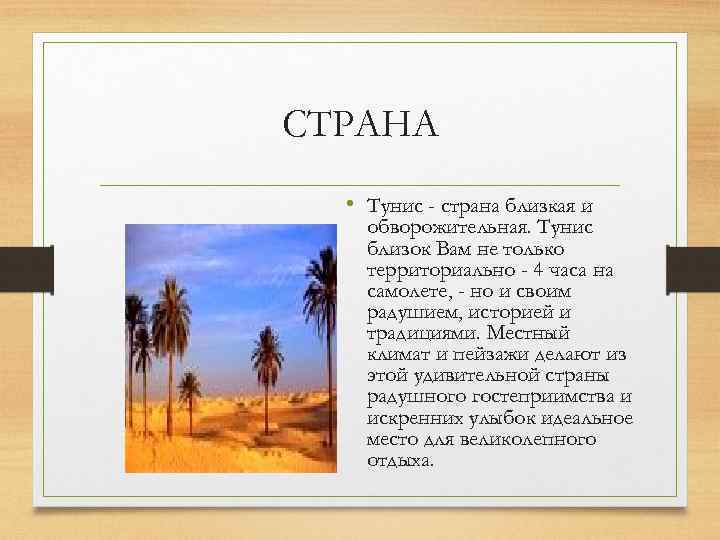 СТРАНА

• Тунис - страна близкая и обворожительная. Тунис близок Вам не только территориально - 4 часа на самолете, - но и своим радушием, историей и традициями. Местный климат и пейзажи делают из этой удивительной страны радушного гостеприимства и искренних улыбок идеальное место для великолепного отдыха.